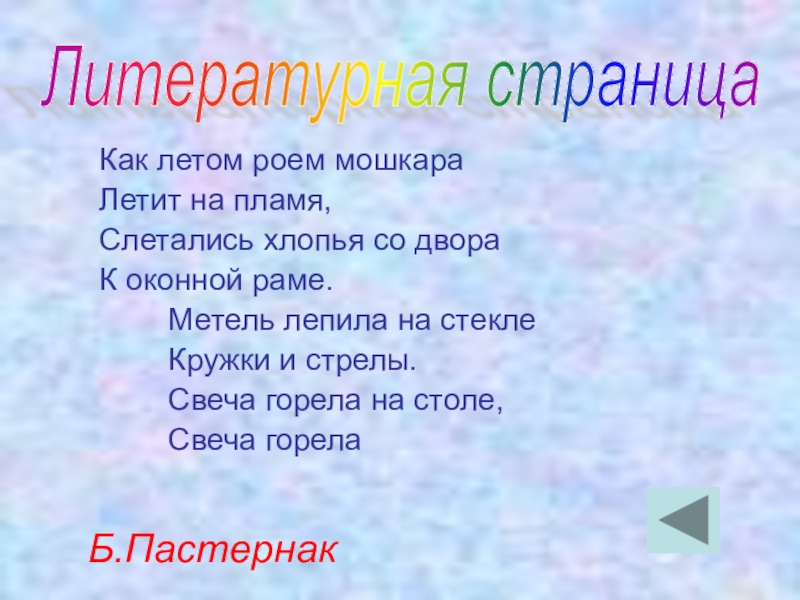 Литературная страница

Как летом роем мошкара
Летит на пламя,
Слетались хлопья со двора
К оконной раме.

Метель лепила на стекле
Кружки и стрелы.
Свеча горела на столе,
Свеча горела

Б.Пастернак